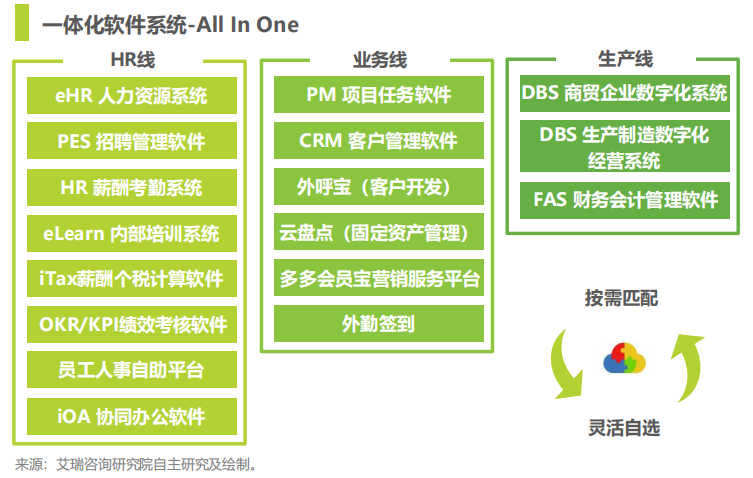 一体化软件系统-All In One

HR线

eHR 人力资源系统

PES 招聘管理软件

HR 薪酬考勤系统

eLearn 内部培训系统

iTax薪酬个税计算软件

OKR/KPI绩效考核软件

员工人事自助平台

iOA 协同办公软件

业务线

PM 项目任务软件

CRM 客户管理软件

外呼宝（客户开发）

云盘点（固定资产管理）

多多会员宝营销服务平台

外勤签到

生产线

DBS 商贸企业数字化系统

DBS 生产制造数字化经营系统

FAS 财务会计管理软件

按需匹配

灵活自选

来源：艾瑞咨询研究院自主研究及绘制。